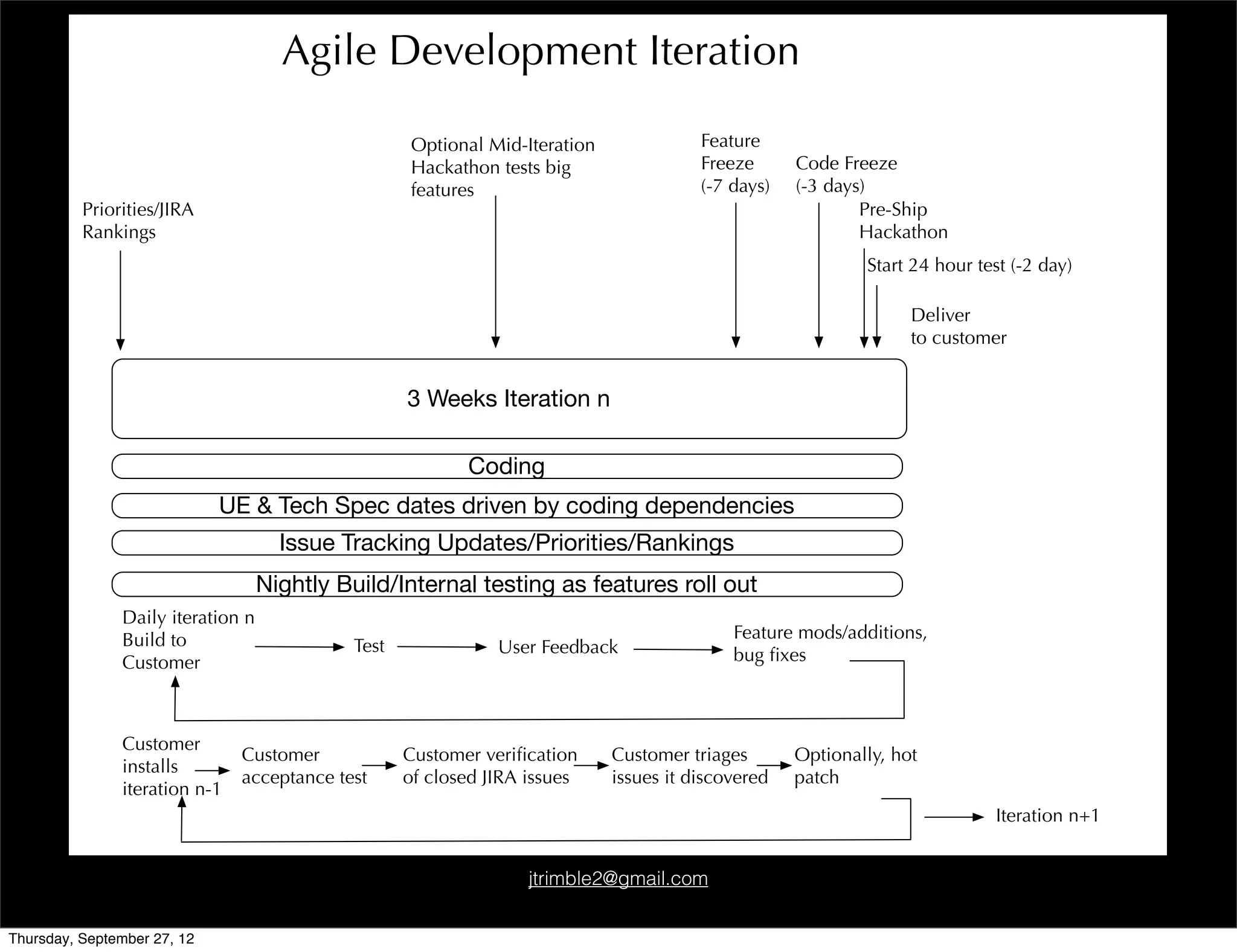 Agile Development Iteration

Priorities/JIRA Rankings

Optional Mid-Iteration Hackathon tests big features

Feature Freeze (-7 days)

Code Freeze (-3 days)

Pre-Ship Hackathon

Start 24 hour test (-2 day)

Deliver to customer

3 Weeks Iteration n

Coding

UE & Tech Spec dates driven by coding dependencies

Issue Tracking Updates/Priorities/Rankings

Nightly Build/Internal testing as features roll out

Daily iteration n Build to Customer

Test

User Feedback

Feature mods/additions, bug fixes

Customer installs iteration n-1

Customer acceptance test

Customer verification of closed JIRA issues

Customer triages issues it discovered

Optionally, hot patch

Iteration n+1

jtrimble2@gmail.com

Thursday, September 27, 12